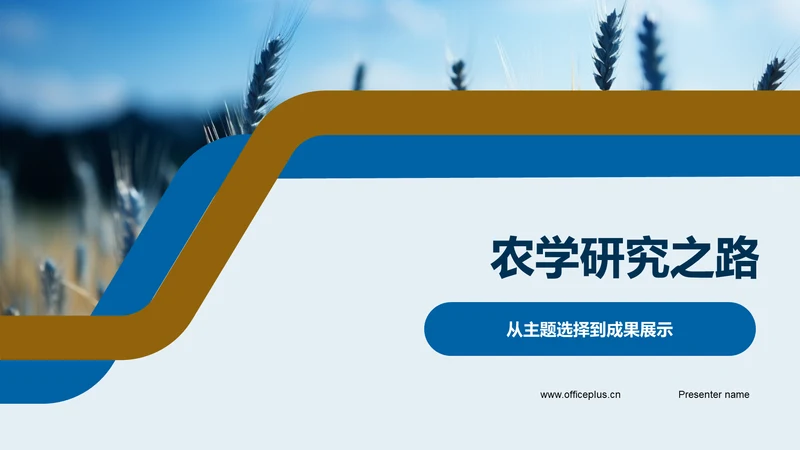 农学研究之路

从主题选择到成果展示

www.officeplus.cn

Presenter name